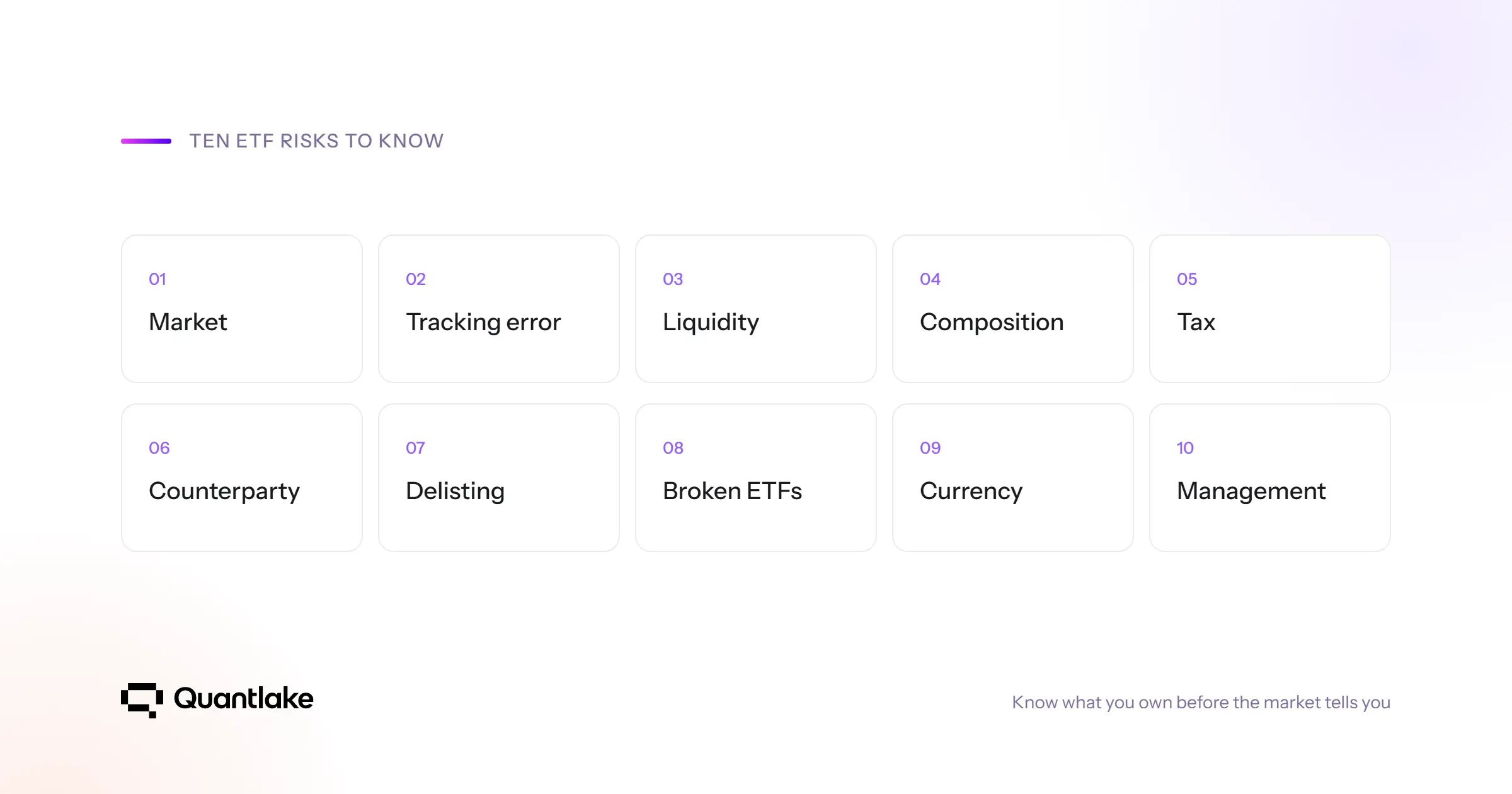 TEN ETF RISKS TO KNOW

01
Market

02
Tracking error

03
Liquidity

04
Composition

05
Tax

06
Counterparty

07
Delisting

08
Broken ETFs

09
Currency

10
Management

Quantlake

Know what you own before the market tells you